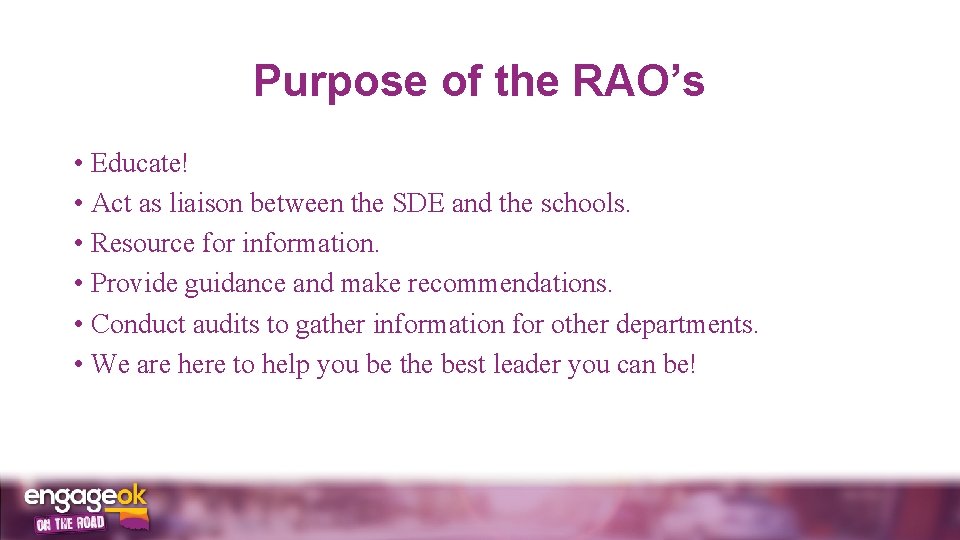 Purpose of the RAO’s

• Educate!
• Act as liaison between the SDE and the schools.
• Resource for information.
• Provide guidance and make recommendations.
• Conduct audits to gather information for other departments.
• We are here to help you be the best leader you can be!

engageok
ON THE ROAD